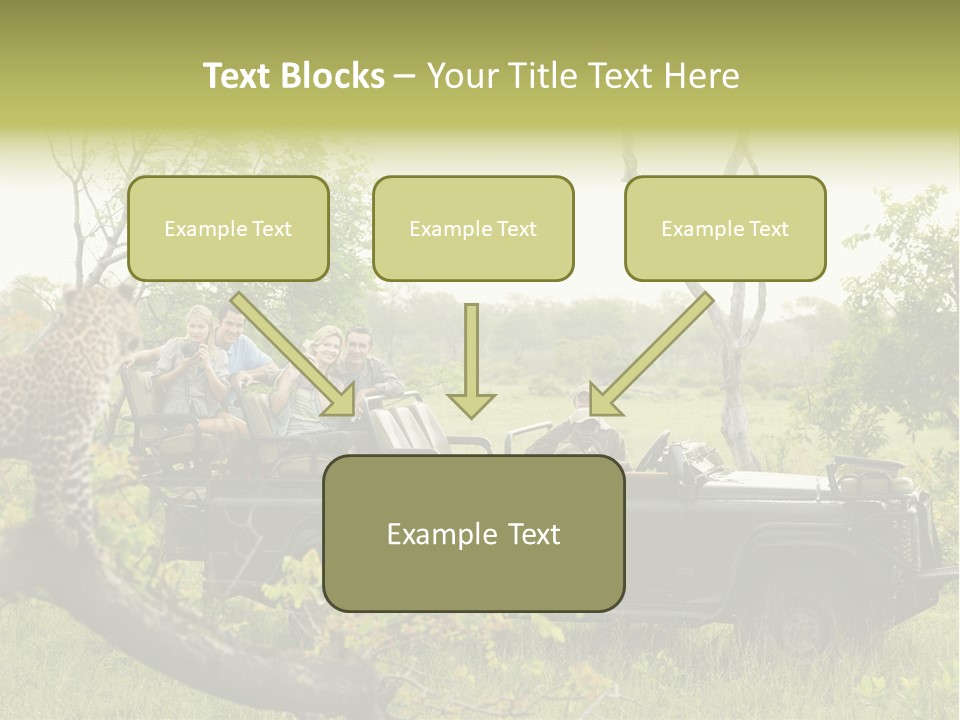 Text Blocks – Your Title Text Here

Example Text

Example Text

Example Text

Example Text